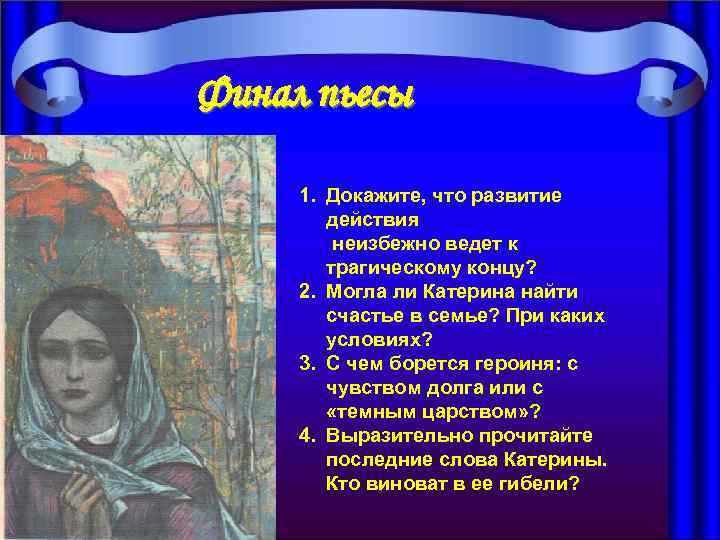 Финал пьесы

1. Докажите, что развитие действия неизбежно ведет к трагическому концу?
2. Могла ли Катерина найти счастье в семье? При каких условиях?
3. С чем борется героиня: с чувством долга или с «темным царством»?
4. Выразительно прочитайте последние слова Катерины. Кто виноват в ее гибели?